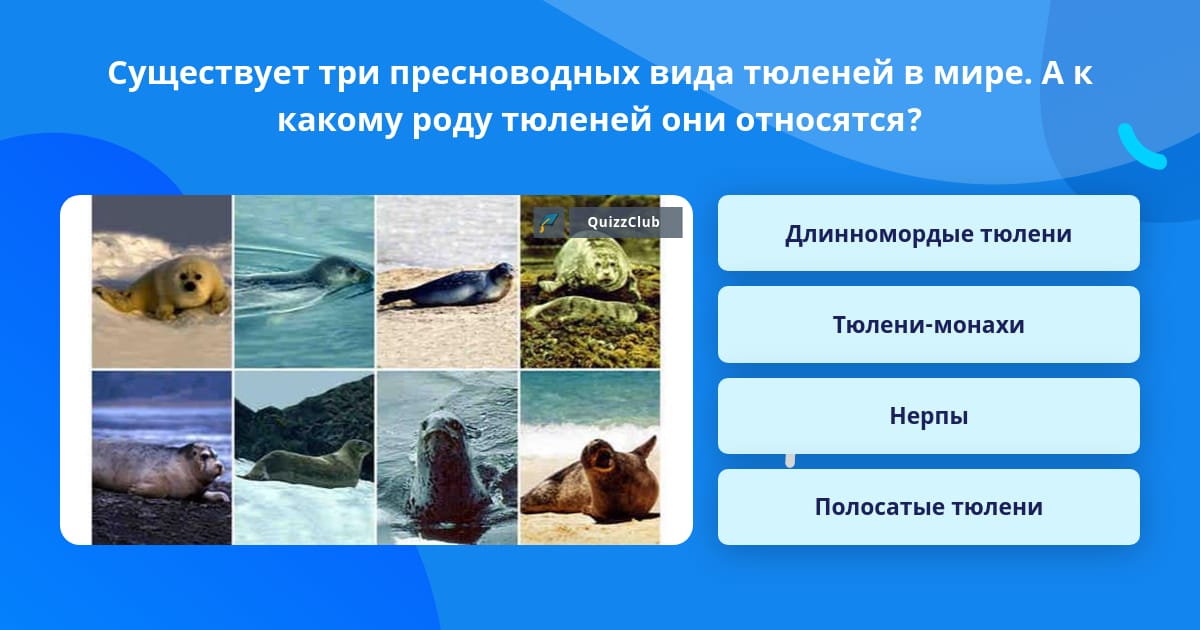 Существует три пресноводных вида тюленей в мире. А к какому роду тюленей они относятся?

QuizzClub

Длинномордые тюлени

Тюлени-монахи

Нерпы

Полосатые тюлени